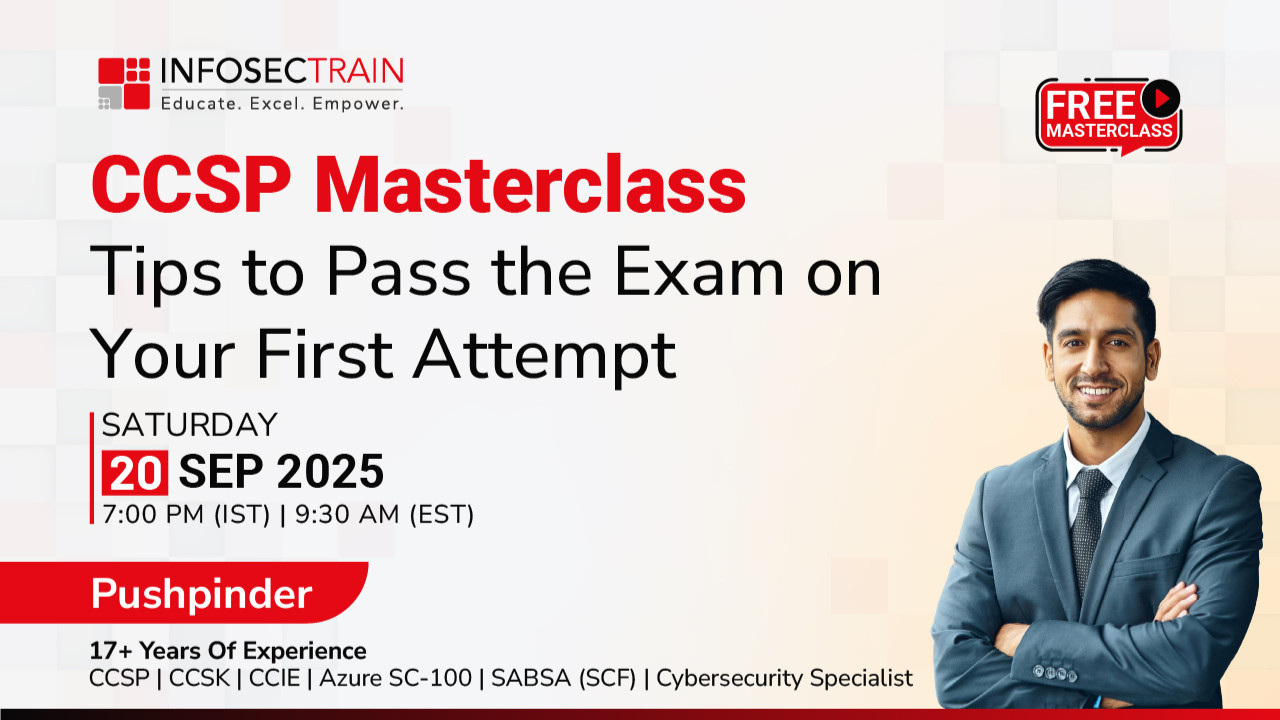 INFOSECTRAIN
Educate. Excel. Empower.

FREE
MASTERCLASS

CCSP Masterclass
Tips to Pass the Exam on Your First Attempt

SATURDAY
20 SEP 2025
7:00 PM (IST) | 9:30 AM (EST)

Pushpinder
17+ Years Of Experience
CCSP | CCSK | CCIE | Azure SC-100 | SABSA (SCF) | Cybersecurity Specialist